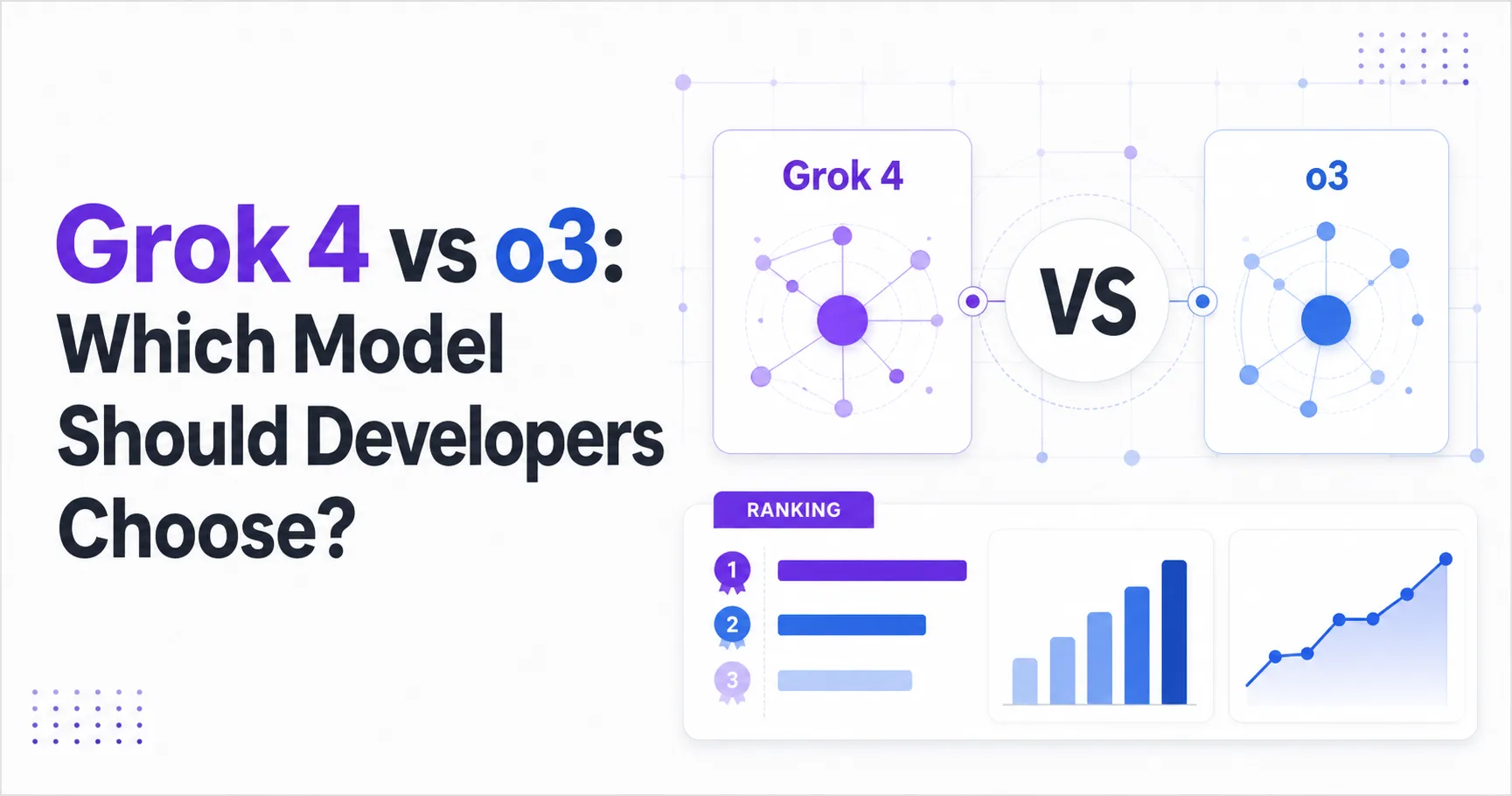 Grok 4 vs o3: Which Model Should Developers Choose?

Grok 4

VS

o3

RANKING

1

2

3